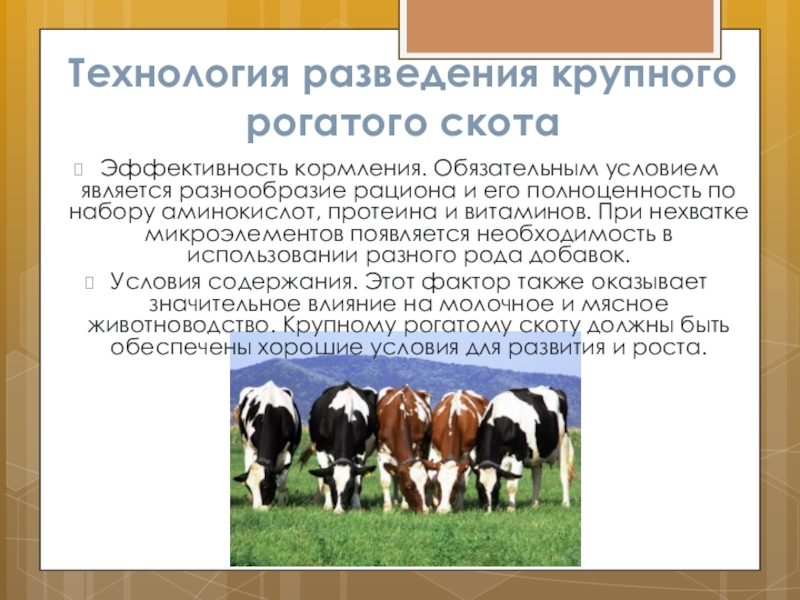 Технология разведения крупного рогатого скота

Эффективность кормления. Обязательным условием является разнообразие рациона и его полноценность по набору аминокислот, протеина и витаминов. При нехватке микроэлементов появляется необходимость в использовании разного рода добавок.

Условия содержания. Этот фактор также оказывает значительное влияние на молочное и мясное животноводство. Крупному рогатому скоту должны быть обеспечены хорошие условия для развития и роста.